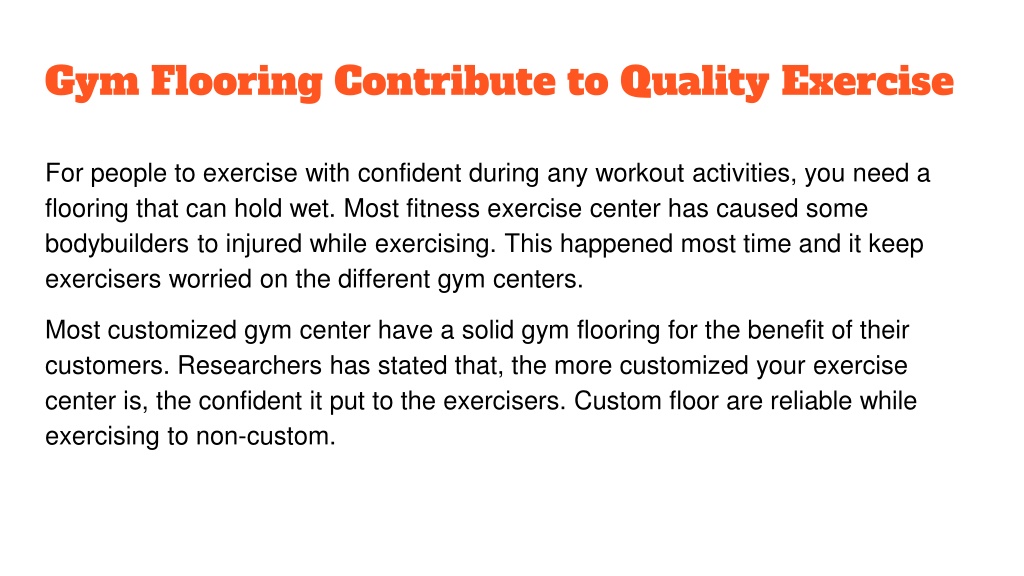 Gym Flooring Contribute to Quality Exercise

For people to exercise with confident during any workout activities, you need a flooring that can hold wet. Most fitness exercise center has caused some bodybuilders to injured while exercising. This happened most time and it keep exercisers worried on the different gym centers.

Most customized gym center have a solid gym flooring for the benefit of their customers. Researchers has stated that, the more customized your exercise center is, the confident it put to the exercisers. Custom floor are reliable while exercising to non-custom.